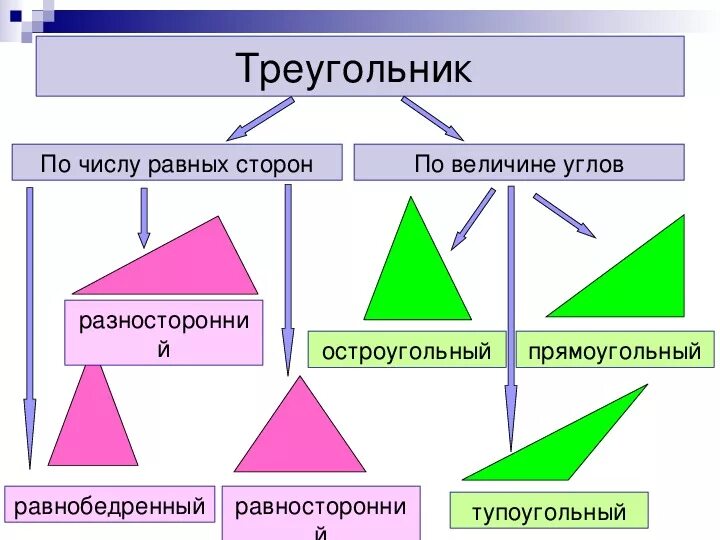 Треугольник

По числу равных сторон

По величине углов

разносторонний

остроугольный

прямоугольный

равнобедренный

равносторонний

тупоугольный